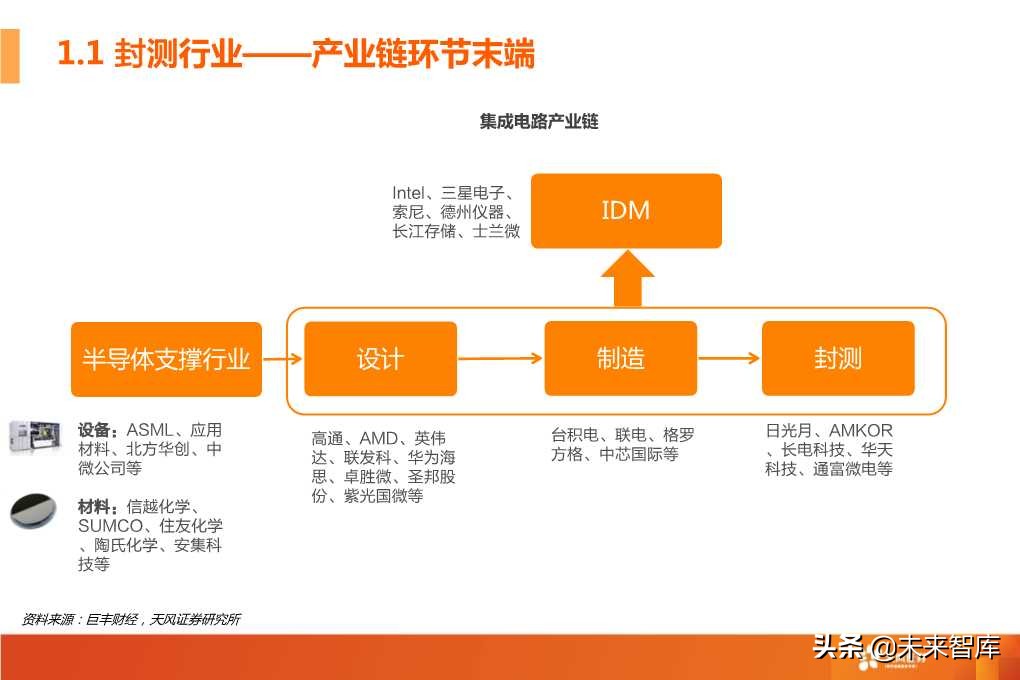 1.1 封测行业——产业链环节末端

集成电路产业链

Intel、三星电子、索尼、德州仪器、长江存储、士兰微

IDM

半导体支撑行业

设计

制造

封测

设备：ASML、应用材料、北方华创、中微公司等

材料：信越化学、SUMCO、住友化学、陶氏化学、安集科技等

高通、AMD、英伟达、联发科、华为海思、卓胜微、圣邦股份、紫光国微等

台积电、联电、格罗方格、中芯国际等

日光月、AMKOR、长电科技、华天科技、通富微电等

资料来源：巨丰财经，天风证券研究所

头条 @未来智库